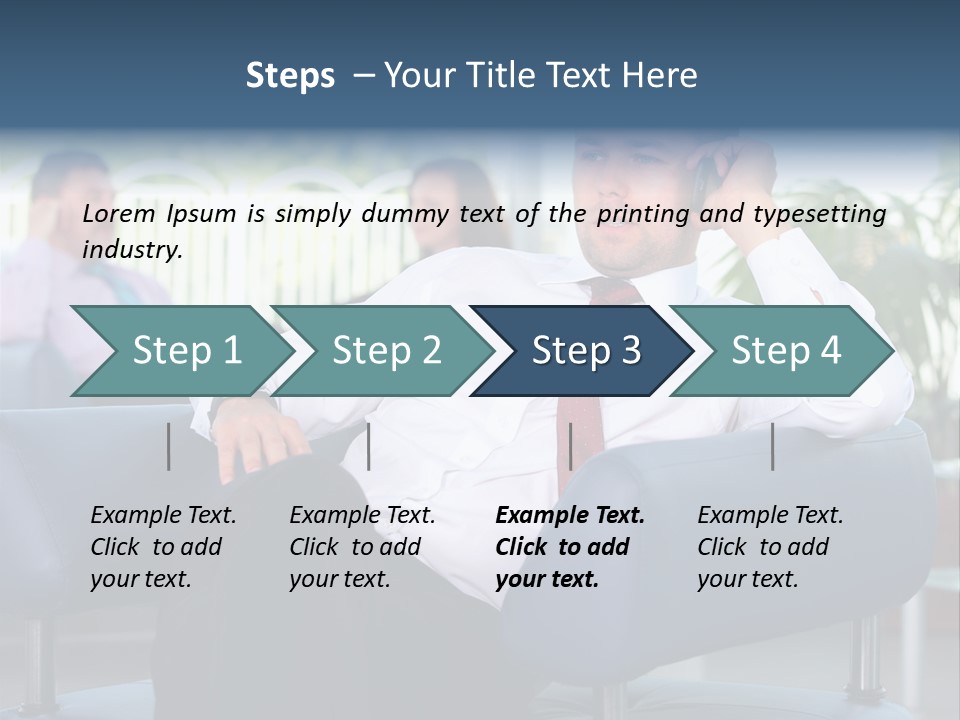 Steps – Your Title Text Here

Lorem Ipsum is simply dummy text of the printing and typesetting industry.

Step 1

Step 2

Step 3

Step 4

Example Text. Click to add your text.

Example Text. Click to add your text.

Example Text. Click to add your text.

Example Text. Click to add your text.